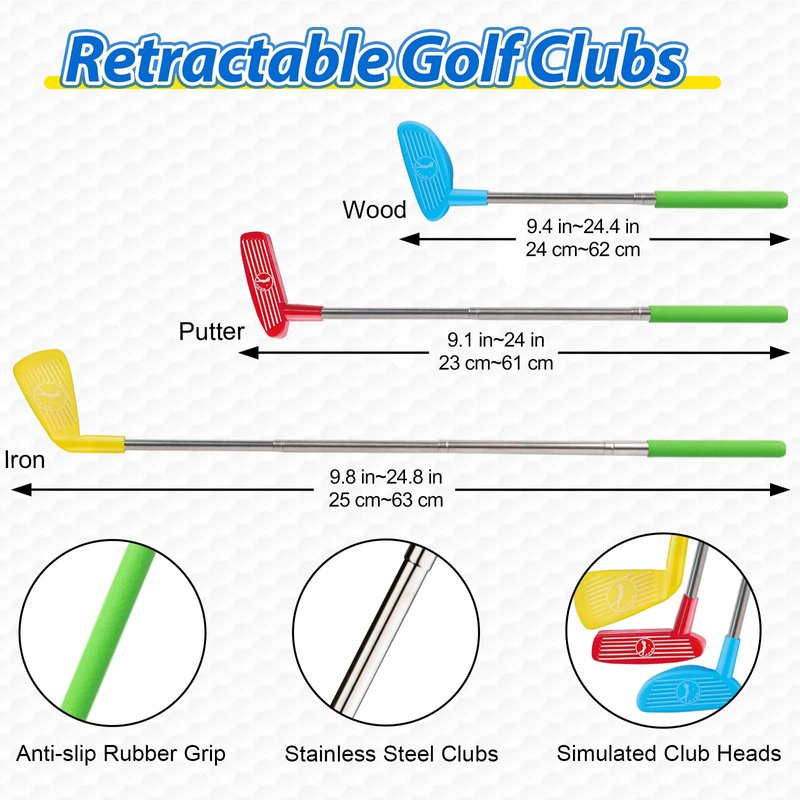 Retractable Golf Clubs

Wood
9.4 in~24.4 in
24 cm~62 cm

Putter
9.1 in~24 in
23 cm~61 cm

Iron
9.8 in~24.8 in
25 cm~63 cm

Anti-slip Rubber Grip

Stainless Steel Clubs

Simulated Club Heads